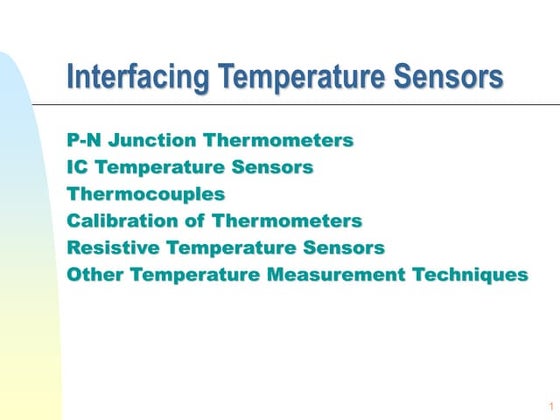 Interfacing Temperature Sensors

P-N Junction Thermometers
IC Temperature Sensors
Thermocouples
Calibration of Thermometers
Resistive Temperature Sensors
Other Temperature Measurement Techniques

1